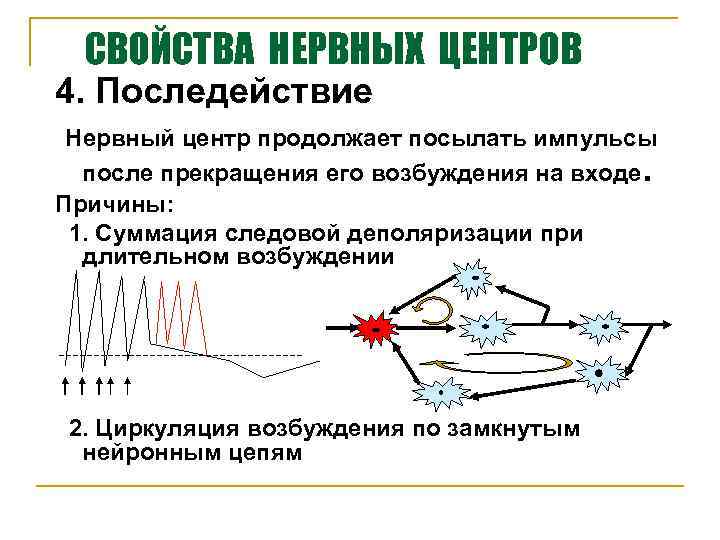 СВОЙСТВА НЕРВНЫХ ЦЕНТРОВ

4. Последействие

Нервный центр продолжает посылать импульсы после прекращения его возбуждения на входе.

Причины:

1. Суммация следовой деполяризации при длительном возбуждении

2. Циркуляция возбуждения по замкнутым нейронным цепям